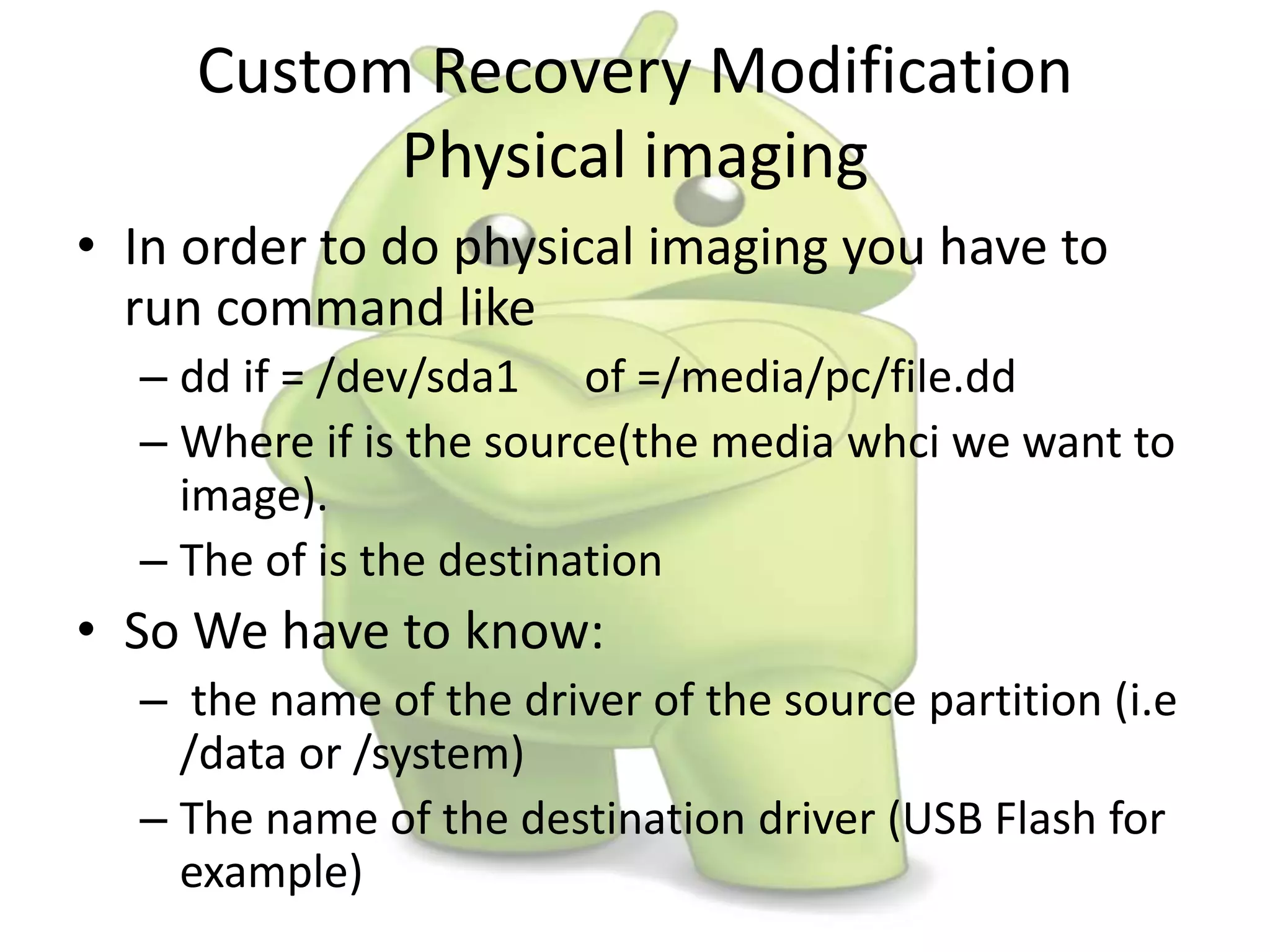 Custom Recovery Modification Physical imaging

• In order to do physical imaging you have to run command like
 – dd if = /dev/sda1 of =/media/pc/file.dd
 – Where if is the source(the media whci we want to image).
 – The of is the destination
• So We have to know:
 – the name of the driver of the source partition (i.e /data or /system)
 – The name of the destination driver (USB Flash for example)